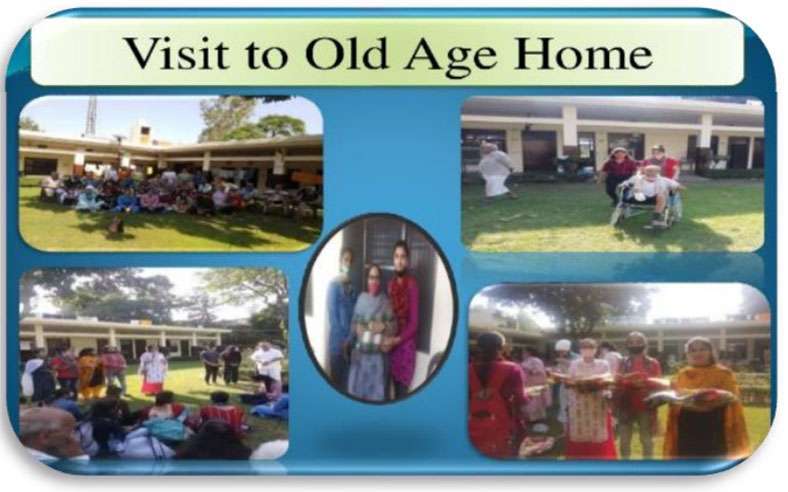 Visit to Old Age Home